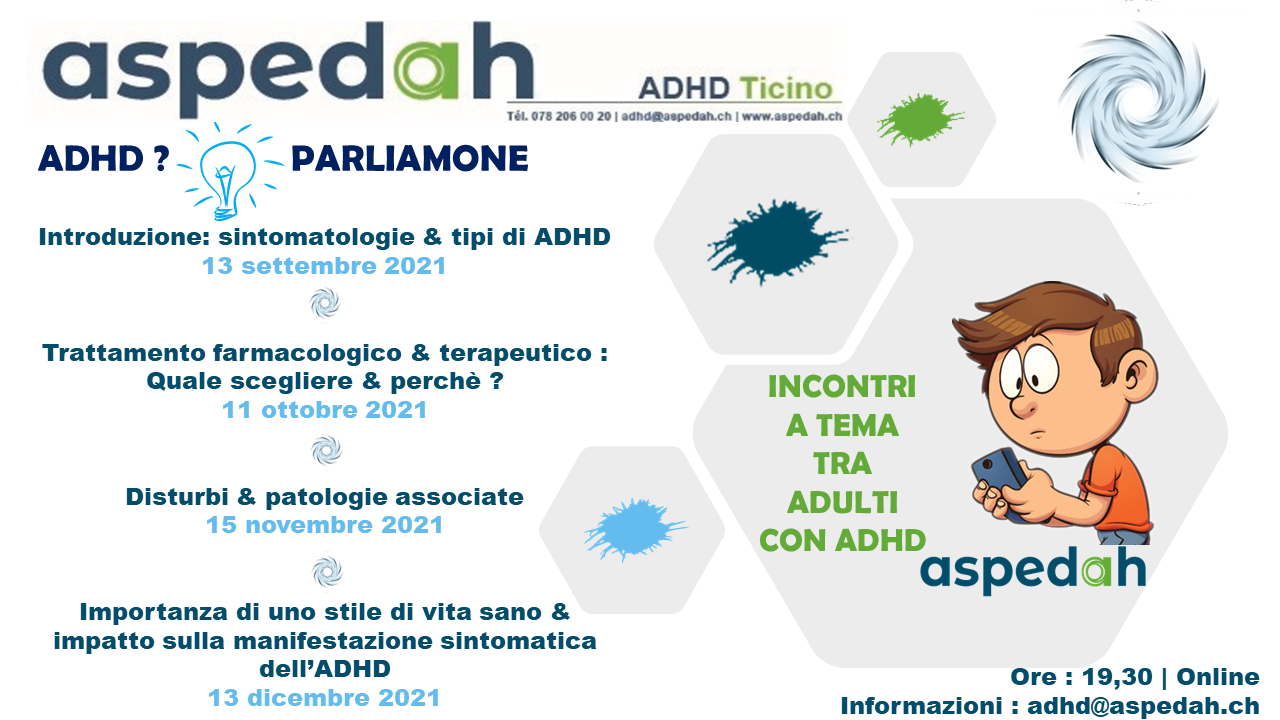 aspedah

ADHD Ticino

Tél. 078 206 00 20 | adhd@aspedah.ch | www.aspedah.ch

ADHD ? PARLIAMONE

Introduzione: sintomatologie & tipi di ADHD
13 settembre 2021

Trattamento farmacologico & terapeutico : Quale scegliere & perchè ?
11 ottobre 2021

Disturbi & patologie associate
15 novembre 2021

Importanza di uno stile di vita sano & impatto sulla manifestazione sintomatica dell'ADHD
13 dicembre 2021

INCONTRI A TEMA TRA ADULTI CON ADHD

aspedah

Ore : 19,30 | Online
Informazioni : adhd@aspedah.ch